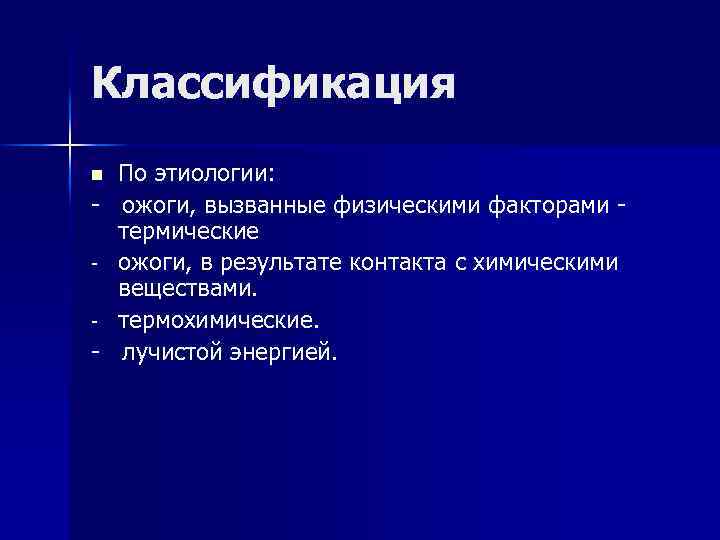 Классификация

■ По этиологии:

- ожоги, вызванные физическими факторами - термические

- ожоги, в результате контакта с химическими веществами.

- термохимические.

- лучистой энергией.